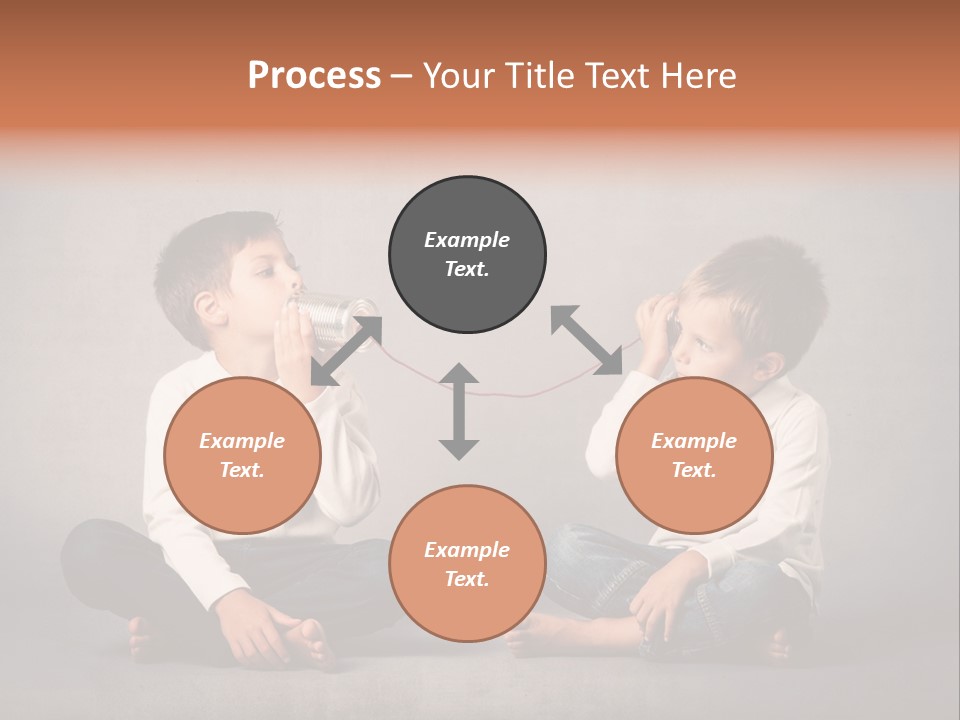 Process – Your Title Text Here

Example Text.

Example Text.

Example Text.

Example Text.